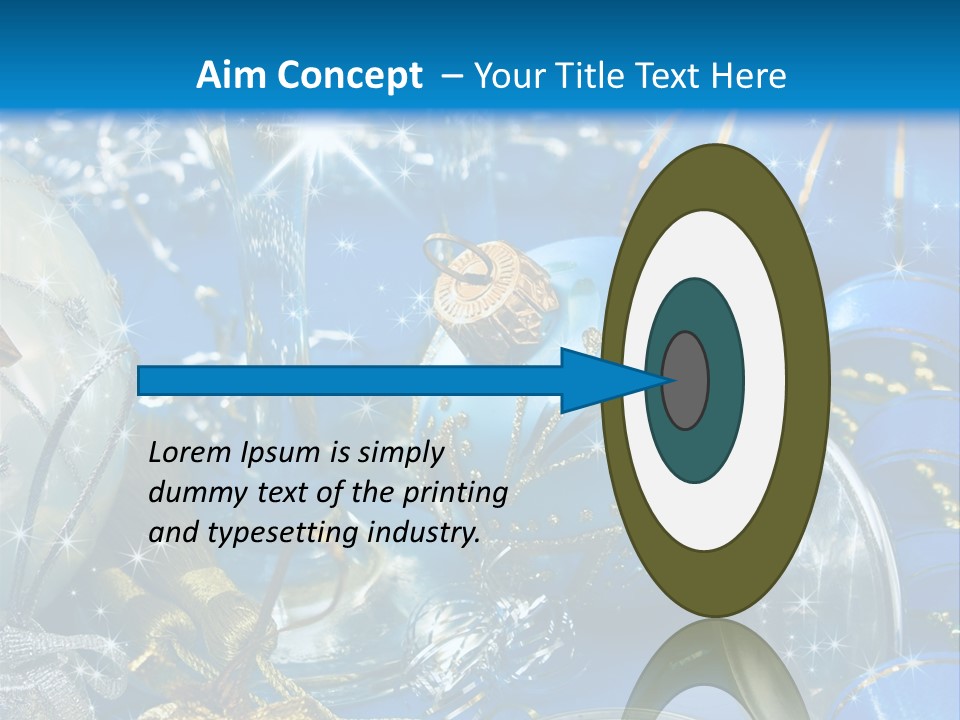 Aim Concept – Your Title Text Here

Lorem Ipsum is simply dummy text of the printing and typesetting industry.